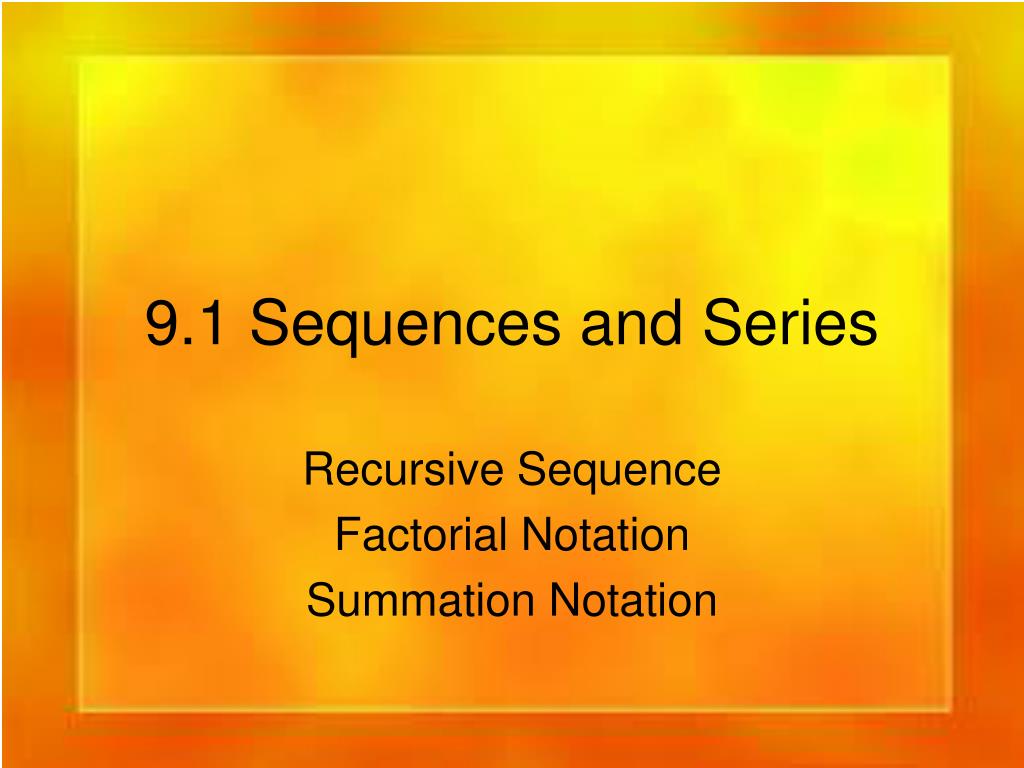 9.1 Sequences and Series

Recursive Sequence
Factorial Notation
Summation Notation